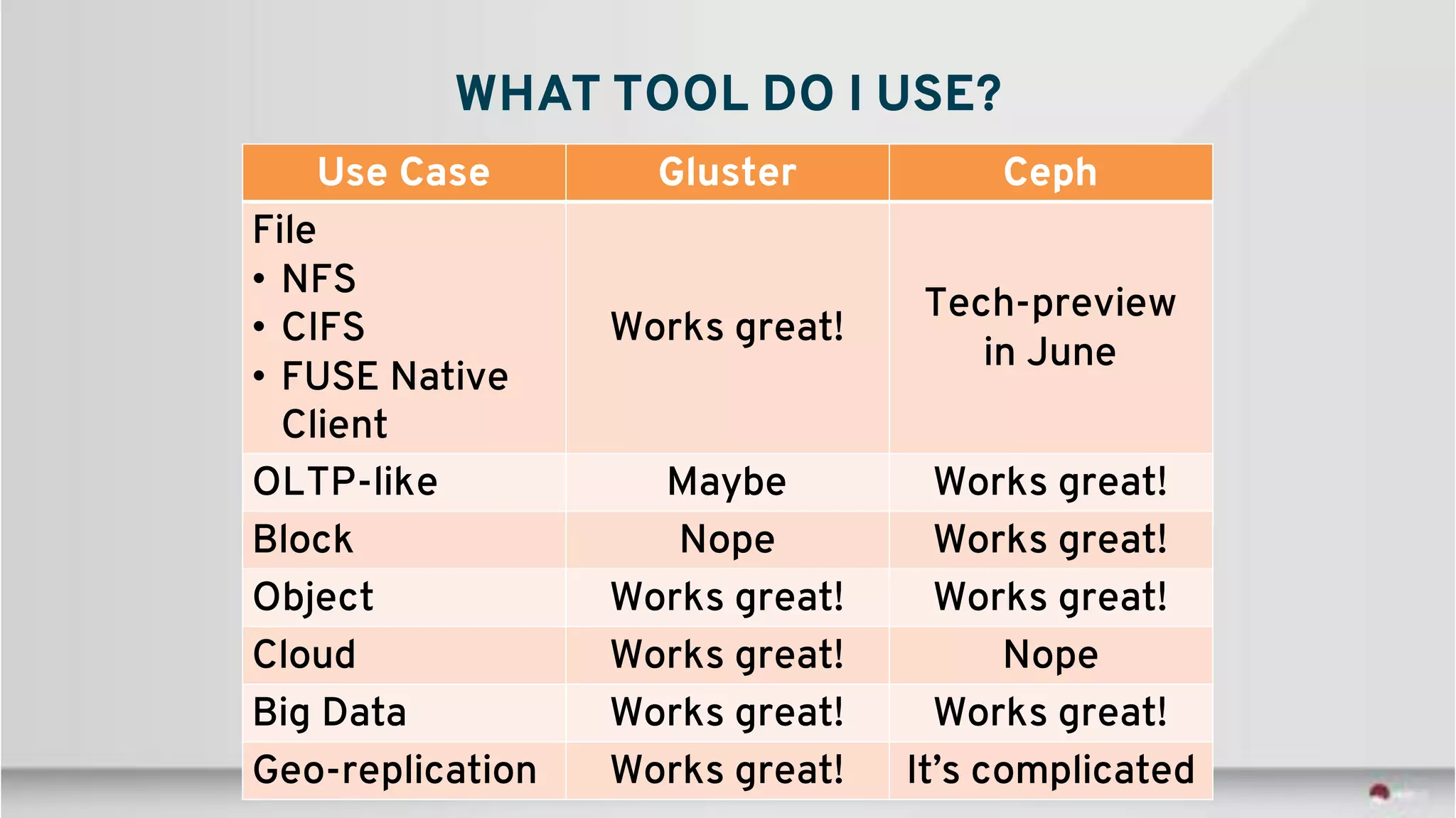 WHAT TOOL DO I USE?

| Use Case | Gluster | Ceph |
|---|---|---|
| File • NFS • CIFS • FUSE Native Client | Works great! | Tech-preview in June |
| OLTP-like | Maybe | Works great! |
| Block | Nope | Works great! |
| Object | Works great! | Works great! |
| Cloud | Works great! | Nope |
| Big Data | Works great! | Works great! |
| Geo-replication | Works great! | It's complicated |